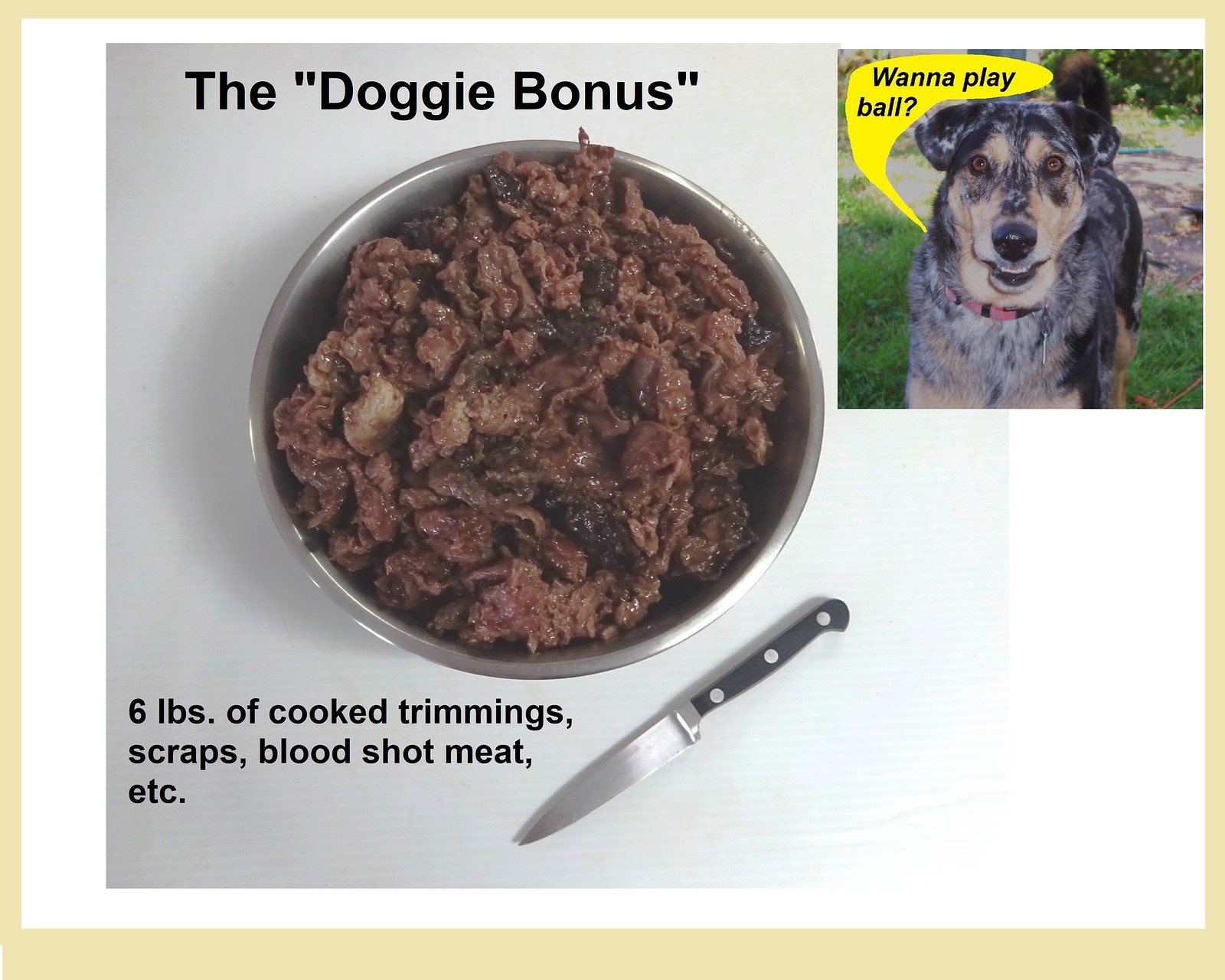 The "Doggie Bonus"

Wanna play ball?

6 lbs. of cooked trimmings, scraps, blood shot meat, etc.